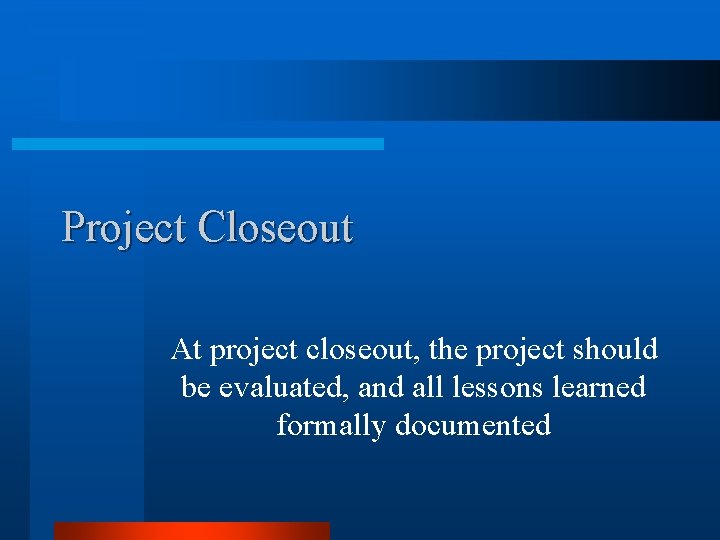 Project Closeout

At project closeout, the project should be evaluated, and all lessons learned formally documented